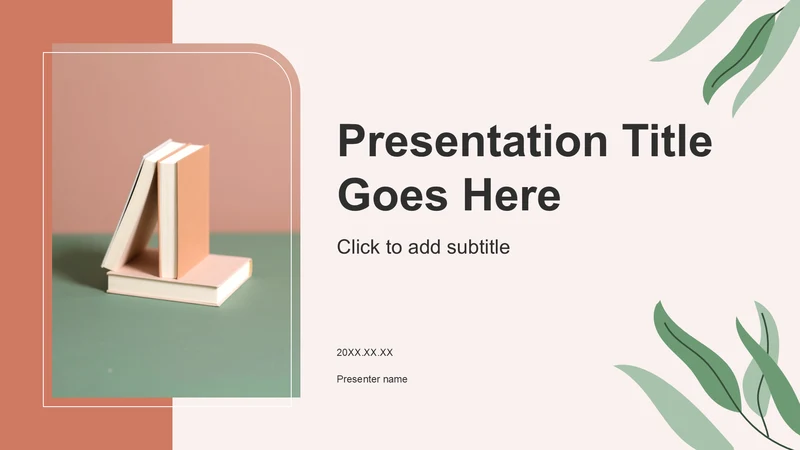 Presentation Title Goes Here

Click to add subtitle

20XX.XX.XX

Presenter name